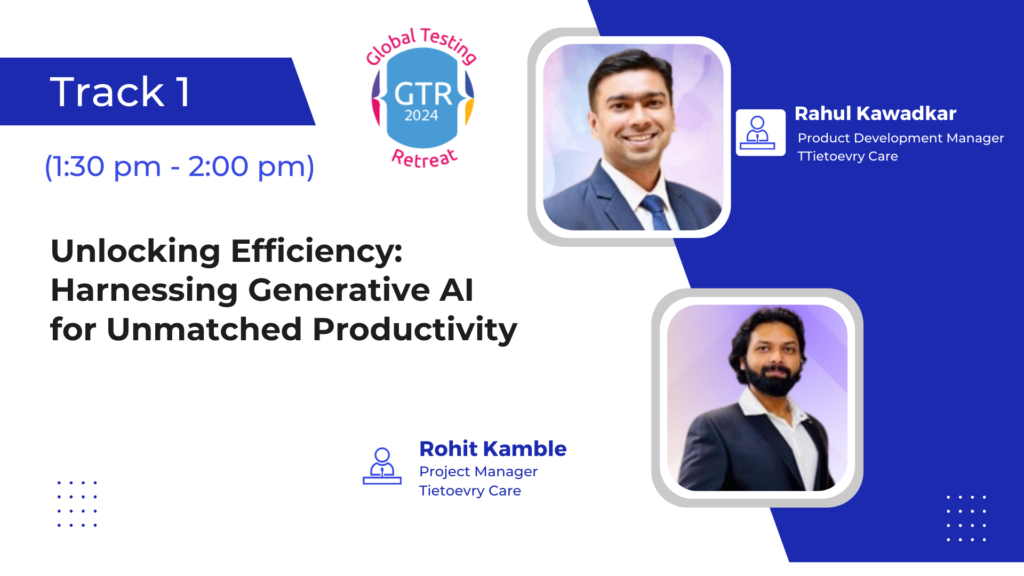 Track 1

(1:30 pm - 2:00 pm)

Global Testing
GTR
2024
Retreat

Rahul Kawadkar
Product Development Manager
TTietoevry Care

Unlocking Efficiency: Harnessing Generative AI for Unmatched Productivity

Rohit Kamble
Project Manager
Tietoevry Care